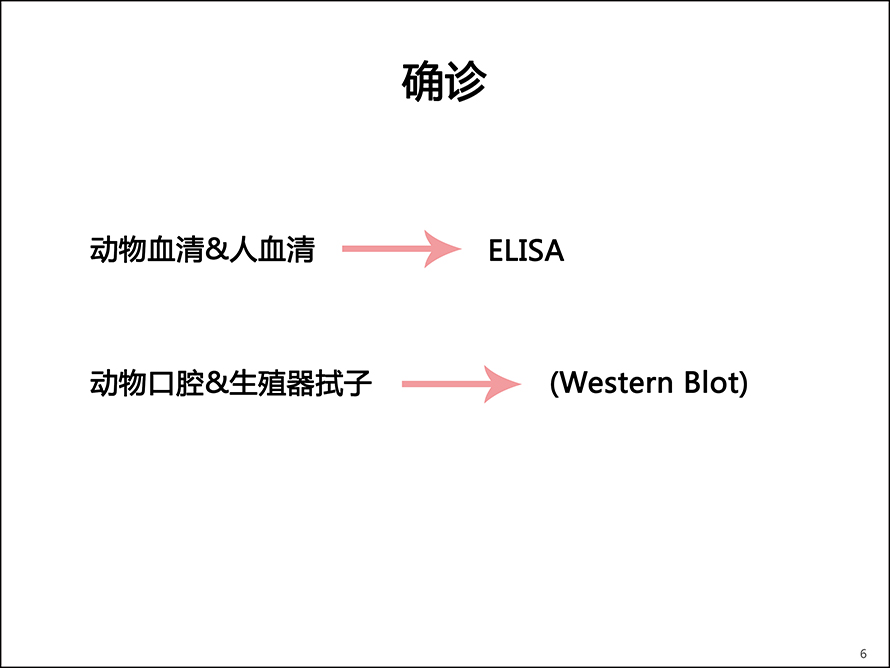 确诊

动物血清&人血清 ELISA

动物口腔&生殖器拭子 (Western Blot)

6